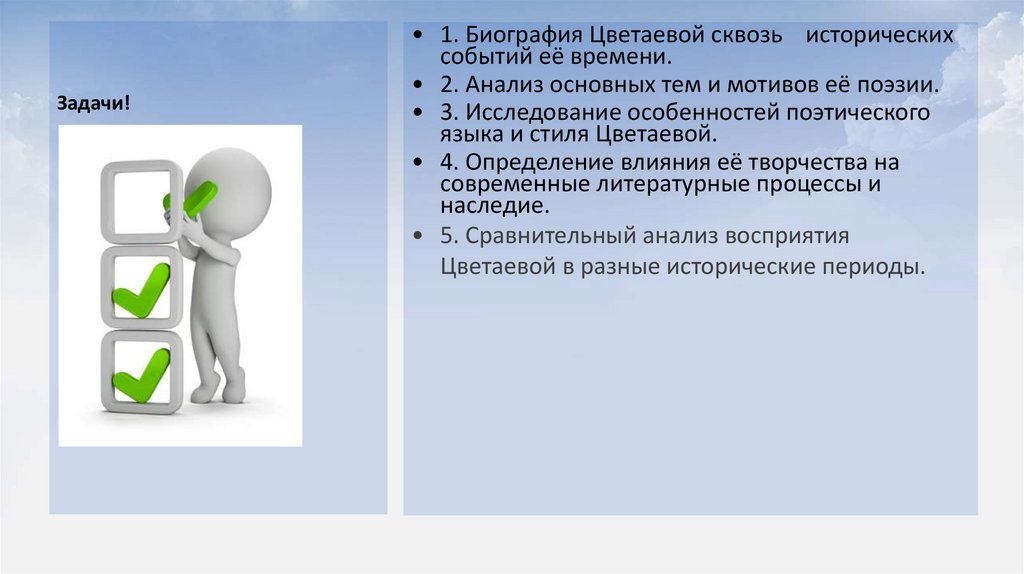 Задачи!

• 1. Биография Цветаевой сквозь исторических событий её времени.
• 2. Анализ основных тем и мотивов её поэзии.
• 3. Исследование особенностей поэтического языка и стиля Цветаевой.
• 4. Определение влияния её творчества на современные литературные процессы и наследие.
• 5. Сравнительный анализ восприятия Цветаевой в разные исторические периоды.